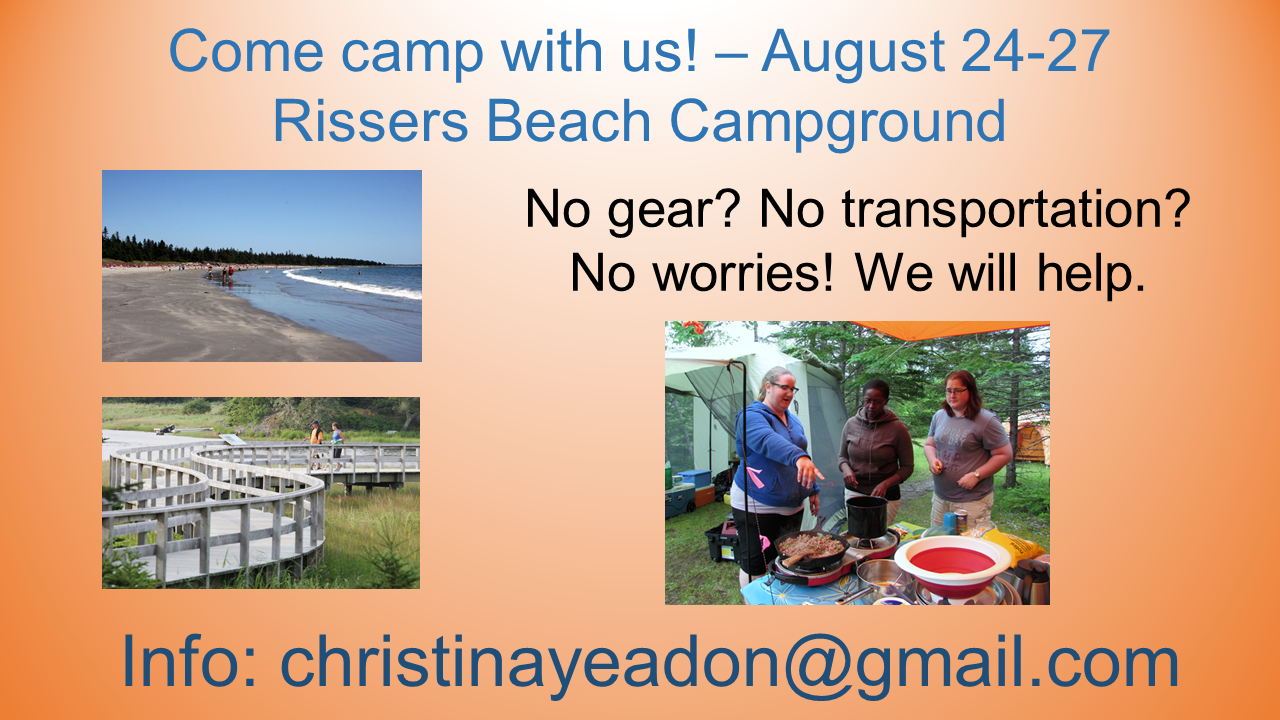 Come camp with us! – August 24-27
Rissers Beach Campground

No gear? No transportation?
No worries! We will help.

Info: christinayeadon@gmail.com